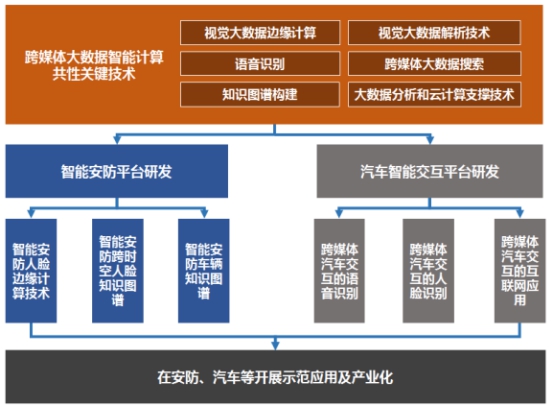 跨媒体大数据智能计算共性关键技术

视觉大数据边缘计算

视觉大数据解析技术

语音识别

跨媒体大数据搜索

知识图谱构建

大数据分析和云计算支撑技术

智能安防平台研发

汽车智能交互平台研发

智能安防人脸边缘计算技术

智能安防跨时空人脸知识图谱

智能安防车辆知识图谱

跨媒体汽车交互的语音识别

跨媒体汽车交互的人脸识别

跨媒体汽车交互的互联网应用

在安防、汽车等开展示范应用及产业化